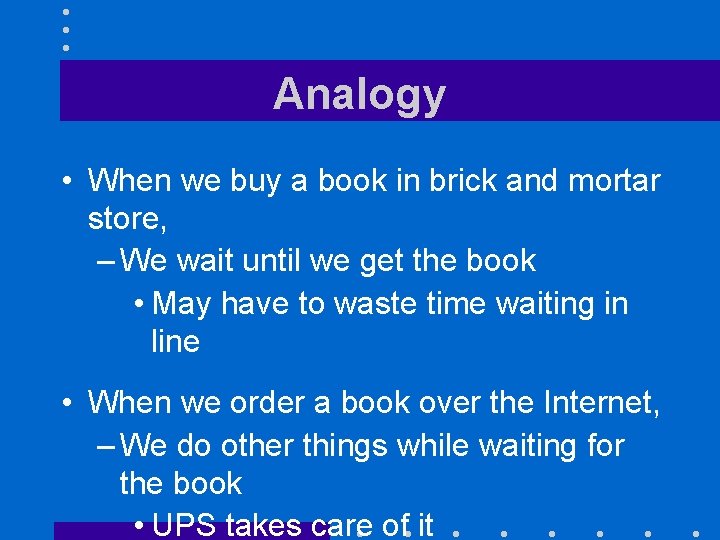 Analogy

• When we buy a book in brick and mortar store,
– We wait until we get the book
• May have to waste time waiting in line

• When we order a book over the Internet,
– We do other things while waiting for the book
• UPS takes care of it